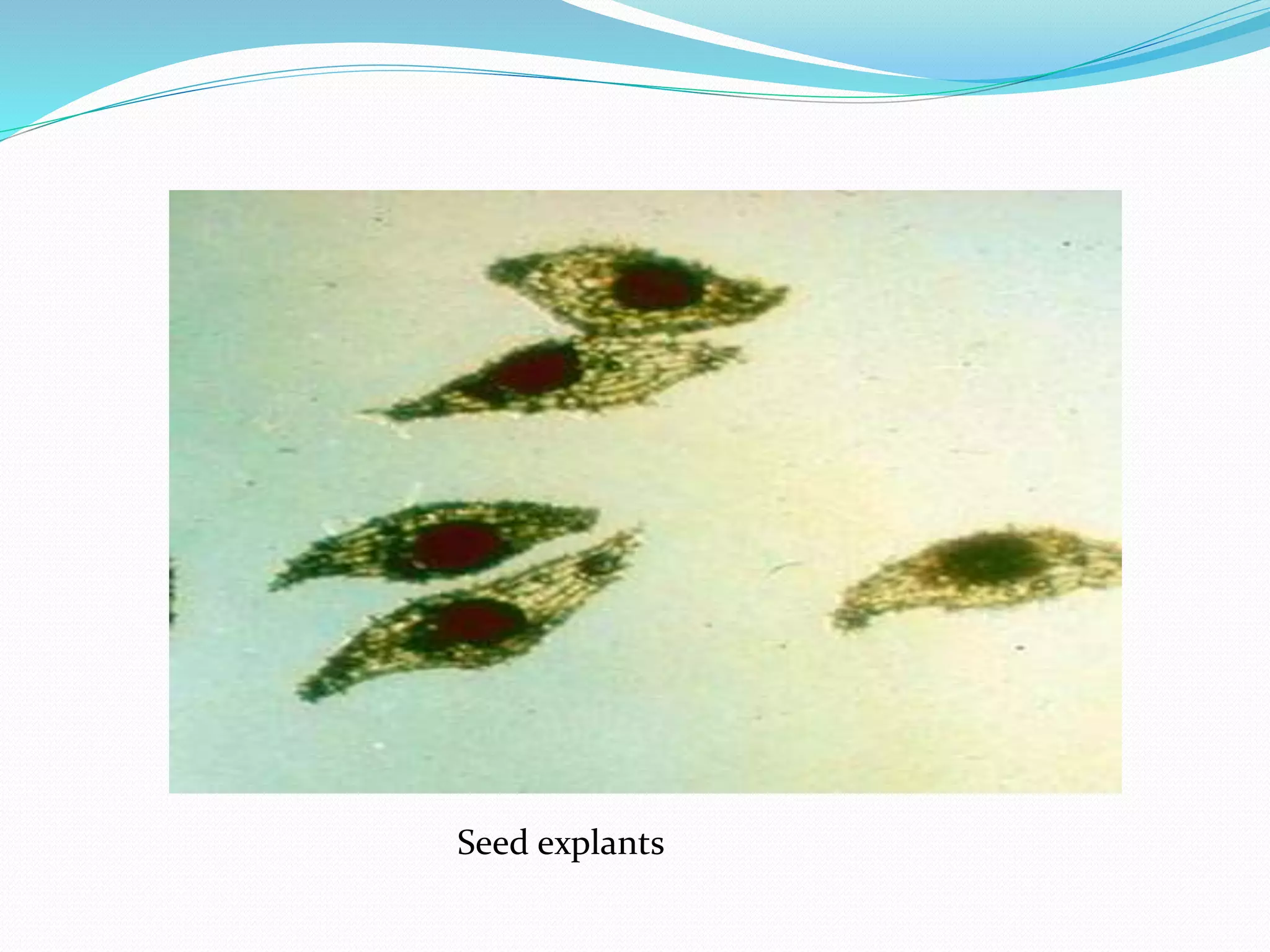 Seed explants